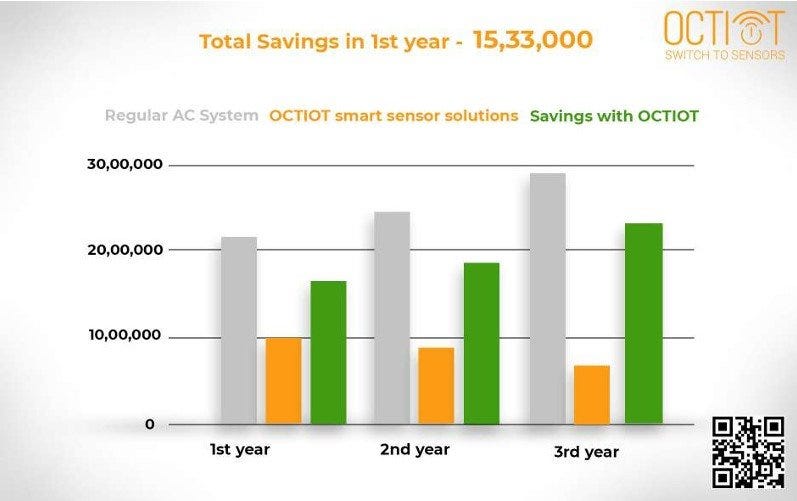 Total Savings in 1st year - 15,33,000

OCTIOT
SWITCH TO SENSORS

Regular AC System OCTIOT smart sensor solutions Savings with OCTIOT

30,00,000
20,00,000
10,00,000
0

1st year
2nd year
3rd year